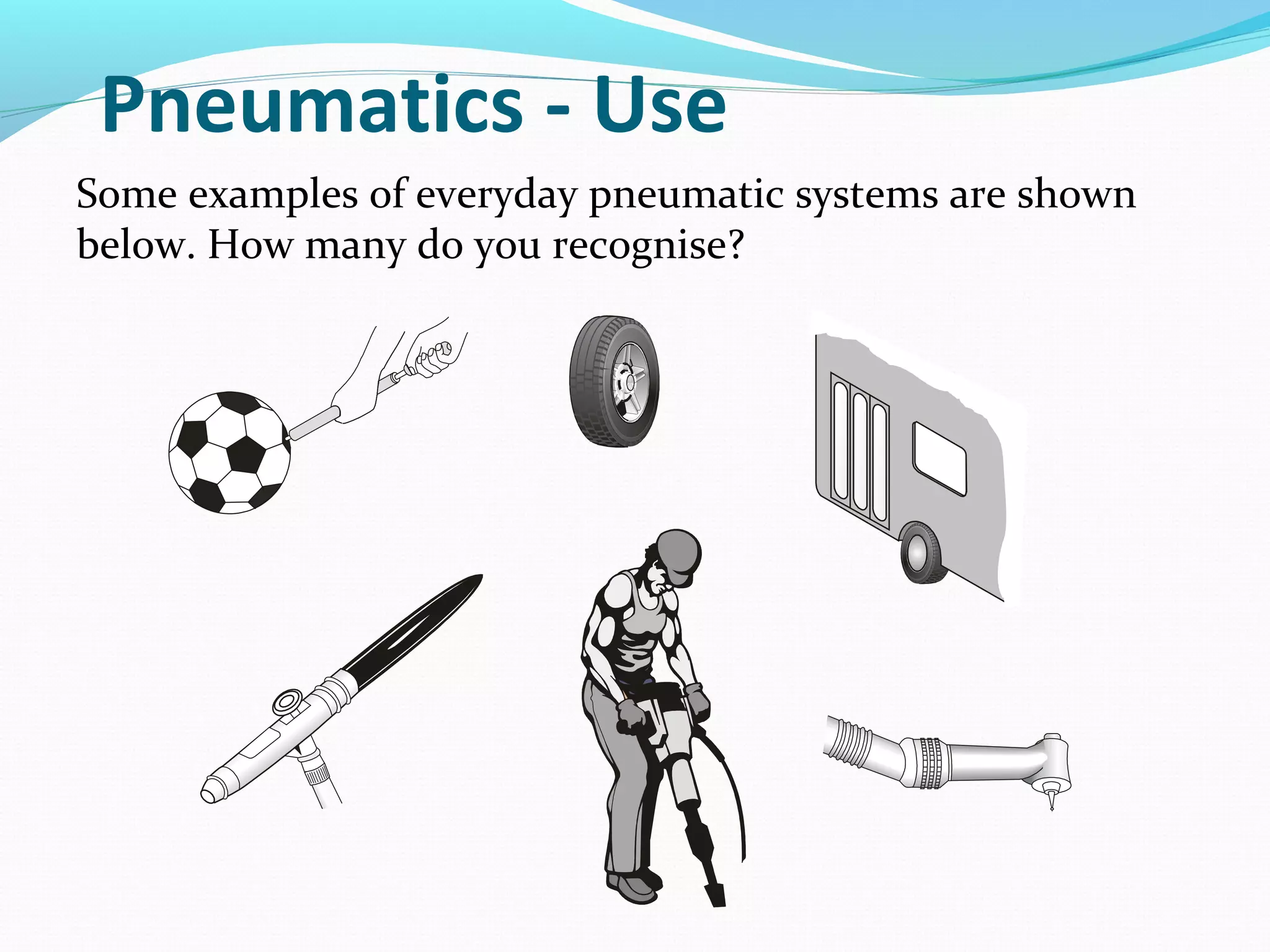 Pneumatics - Use

Some examples of everyday pneumatic systems are shown below. How many do you recognise?